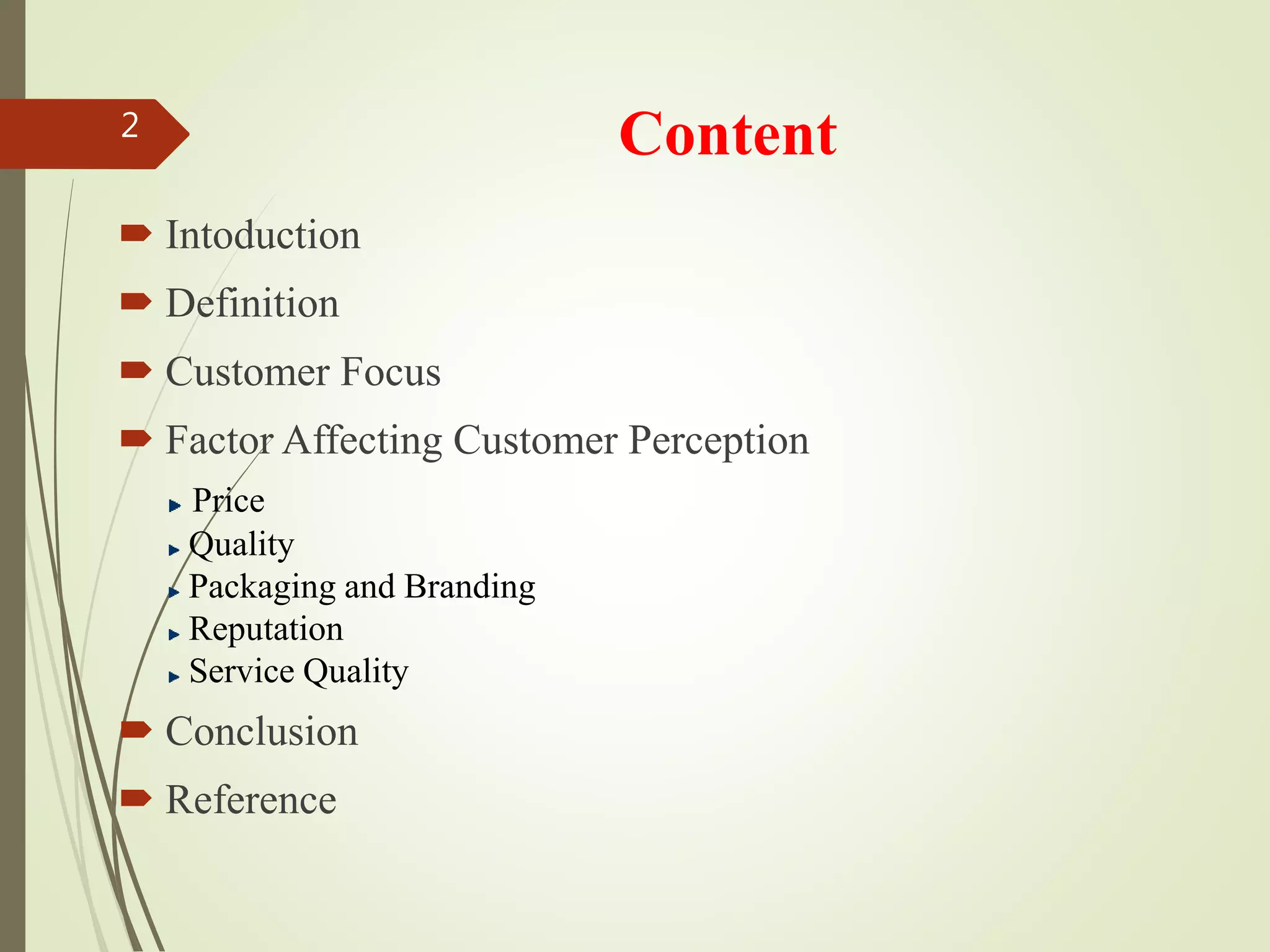 2

Content

Intoduction

Definition

Customer Focus

Factor Affecting Customer Perception

Price

Quality

Packaging and Branding

Reputation

Service Quality

Conclusion

Reference